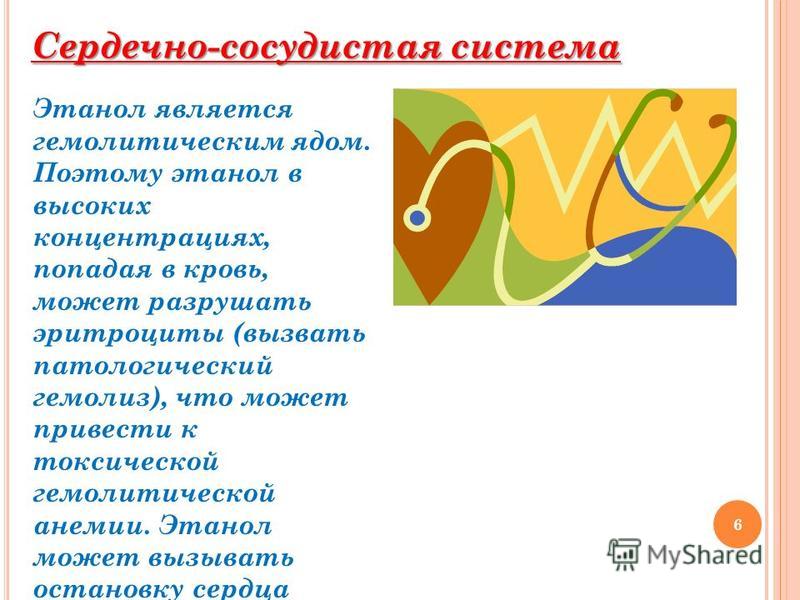 Сердечно-сосудистая система

Этанол является гемолитическим ядом. Поэтому этанол в высоких концентрациях, попадая в кровь, может разрушать эритроциты (вызвать патологический гемолиз), что может привести к токсической гемолитической анемии. Этанол может вызывать остановку сердца

6

MyShared